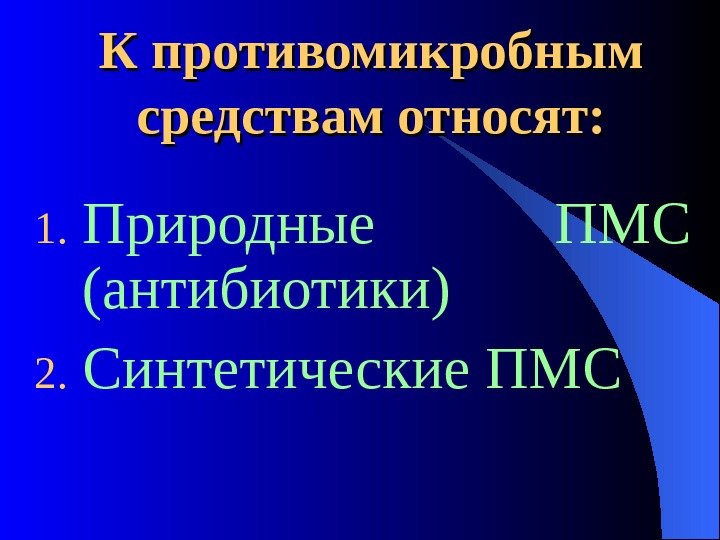 К противомикробным средствам относят:

1. Природные ПМС (антибиотики)
2. Синтетические ПМС